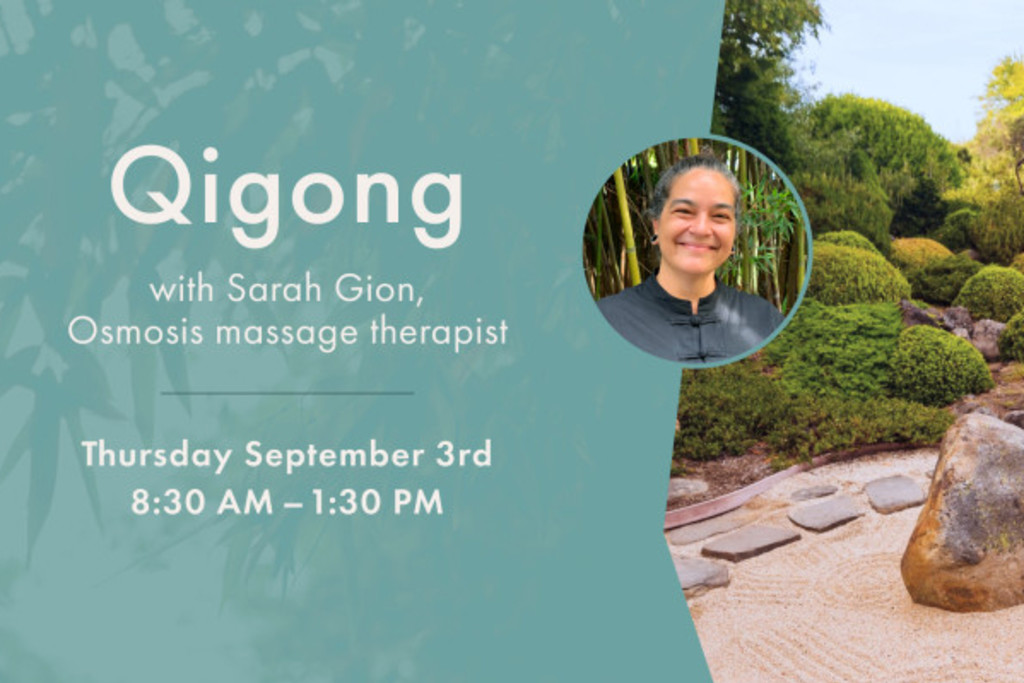 Qigong

with Sarah Gion,
Osmosis massage therapist

Thursday September 3rd
8:30 AM – 1:30 PM